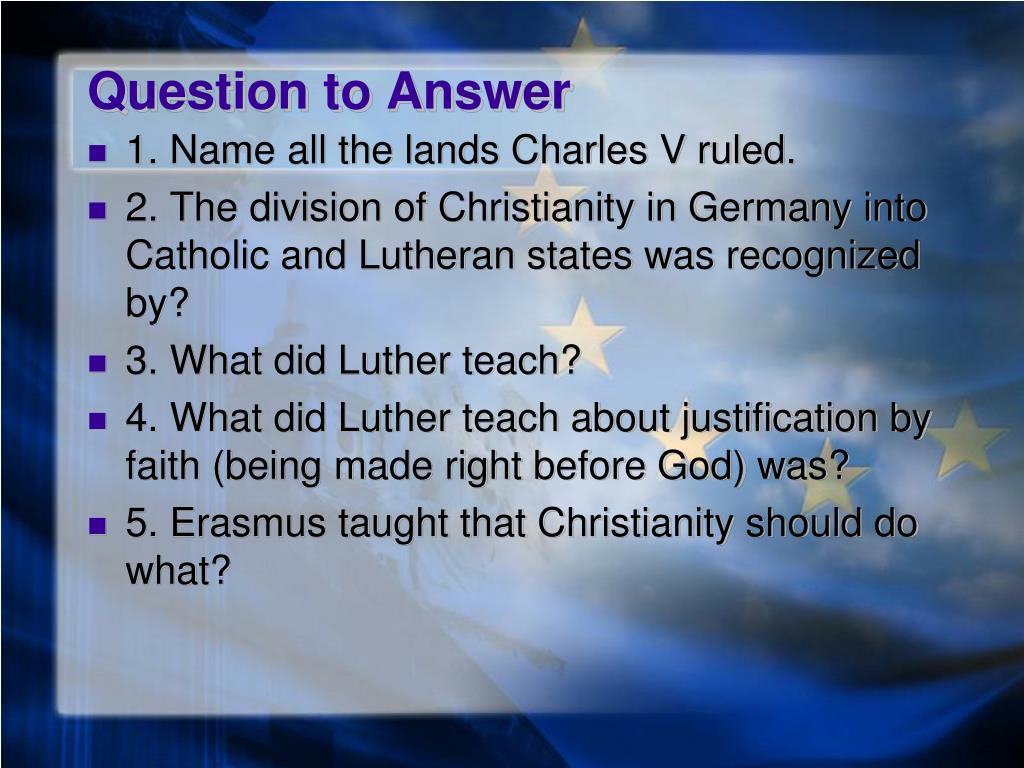 Question to Answer

1. Name all the lands Charles V ruled.

2. The division of Christianity in Germany into Catholic and Lutheran states was recognized by?

3. What did Luther teach?

4. What did Luther teach about justification by faith (being made right before God) was?

5. Erasmus taught that Christianity should do what?